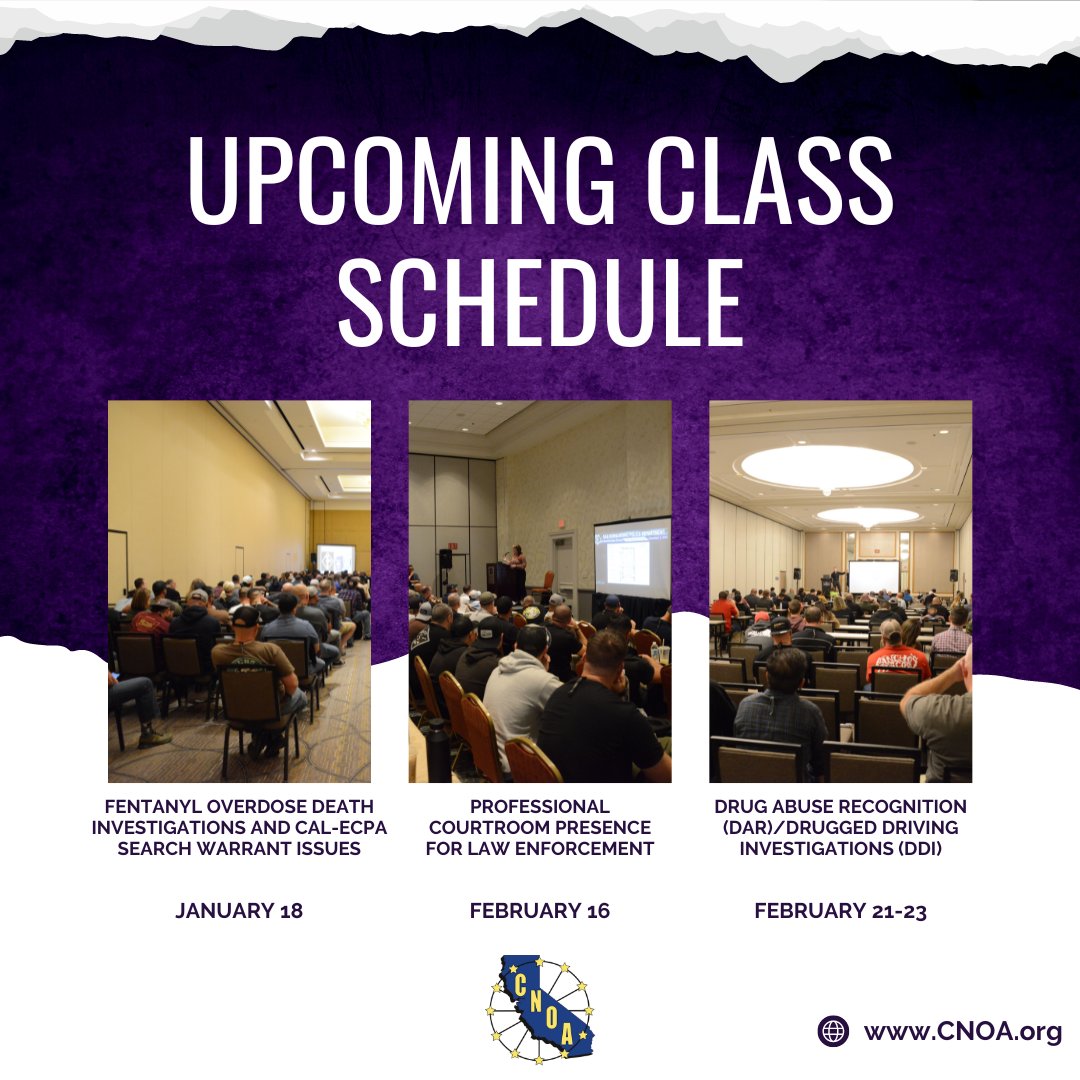 UPCOMING CLASS SCHEDULE

FENTANYL OVERDOSE DEATH INVESTIGATIONS AND CAL-ECPA SEARCH WARRANT ISSUES

JANUARY 18

PROFESSIONAL COURTROOM PRESENCE FOR LAW ENFORCEMENT

FEBRUARY 16

DRUG ABUSE RECOGNITION (DAR)/DRUGGED DRIVING INVESTIGATIONS (DDI)

FEBRUARY 21-23

CNOA

www.CNOA.org